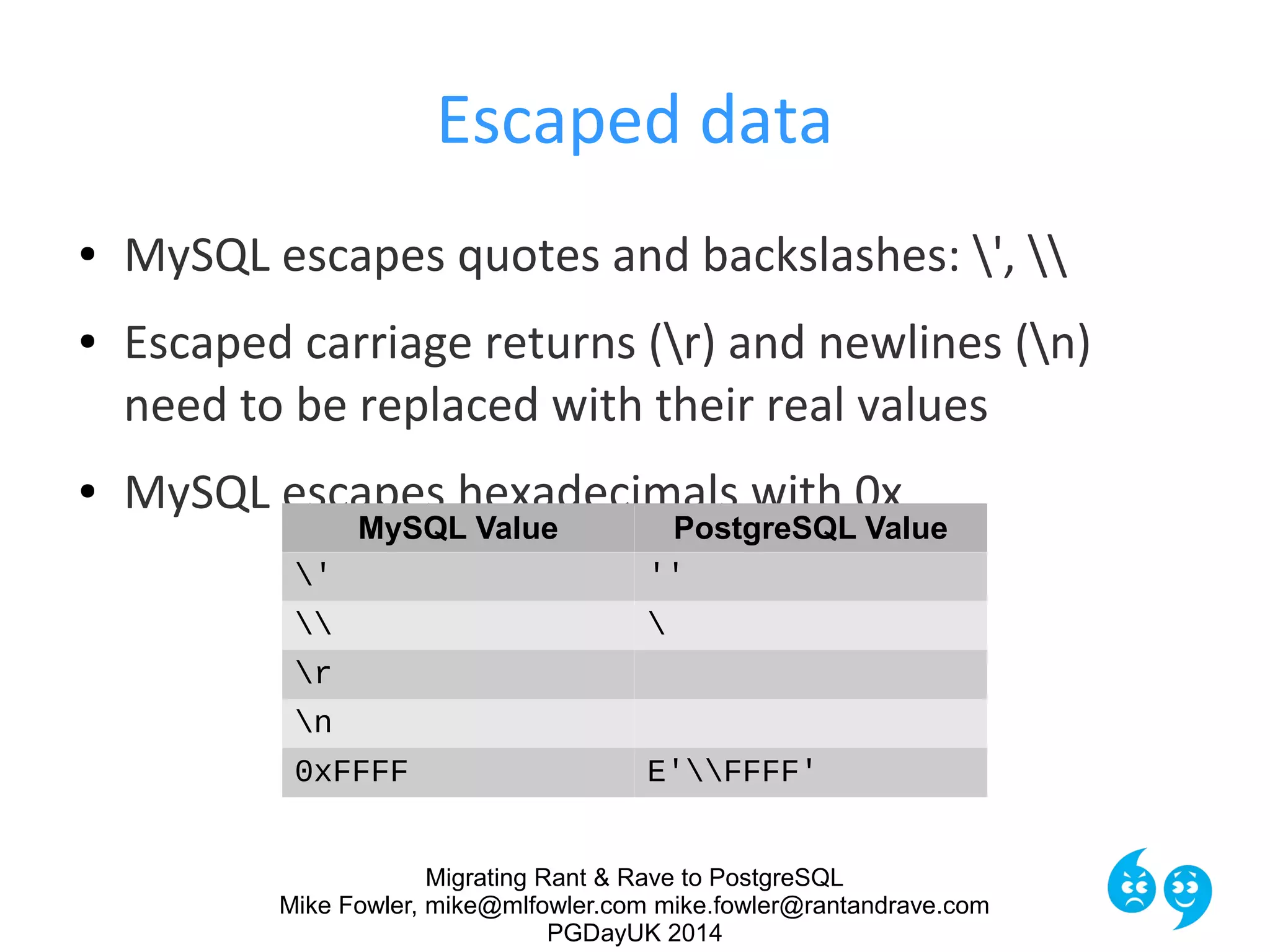 Escaped data

• MySQL escapes quotes and backslashes: \', \\

• Escaped carriage returns (\r) and newlines (\n) need to be replaced with their real values

• MySQL escapes hexadecimals with 0x

| MySQL Value | PostgreSQL Value |
|---|---|
| \' | '' |
| \\ | \ |
| \r | |
| \n | |
| 0xFFFF | E'\\FFFF' |

Migrating Rant & Rave to PostgreSQL
Mike Fowler, mike@mlfowler.com mike.fowler@rantandrave.com
PGDayUK 2014